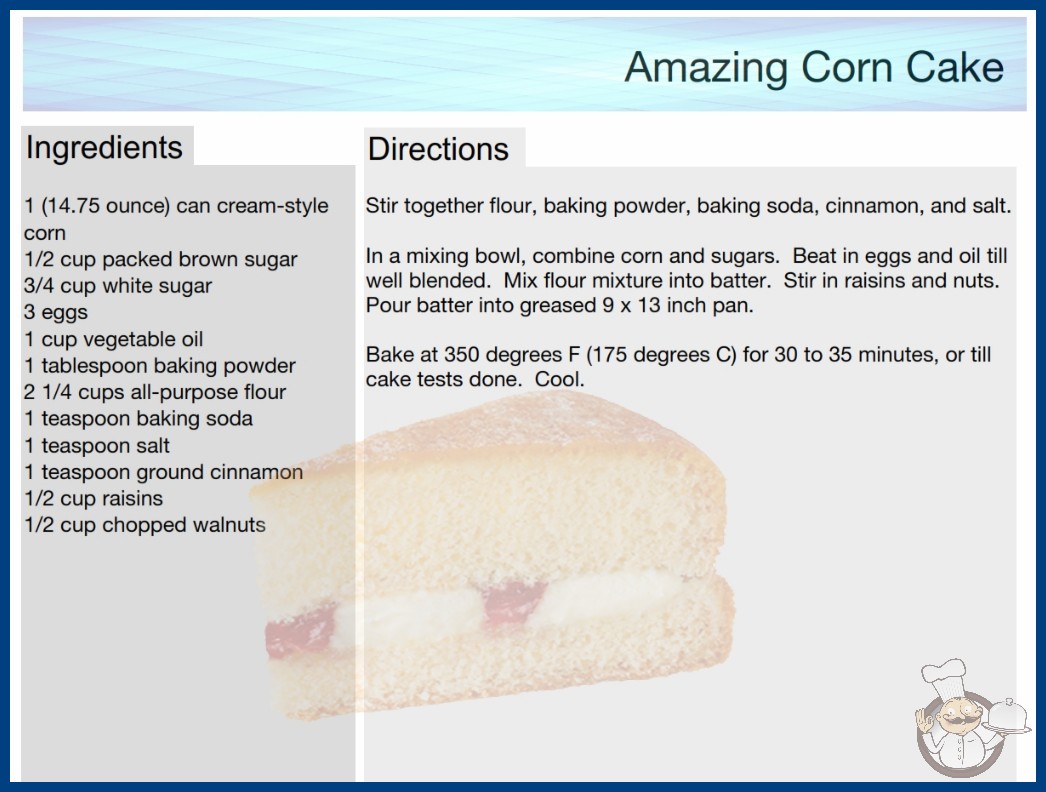 Amazing Corn Cake

Ingredients

1 (14.75 ounce) can cream-style corn
1/2 cup packed brown sugar
3/4 cup white sugar
3 eggs
1 cup vegetable oil
1 tablespoon baking powder
2 1/4 cups all-purpose flour
1 teaspoon baking soda
1 teaspoon salt
1 teaspoon ground cinnamon
1/2 cup raisins
1/2 cup chopped walnuts

Directions

Stir together flour, baking powder, baking soda, cinnamon, and salt.

In a mixing bowl, combine corn and sugars. Beat in eggs and oil till well blended. Mix flour mixture into batter. Stir in raisins and nuts. Pour batter into greased 9 x 13 inch pan.

Bake at 350 degrees F (175 degrees C) for 30 to 35 minutes, or till cake tests done. Cool.